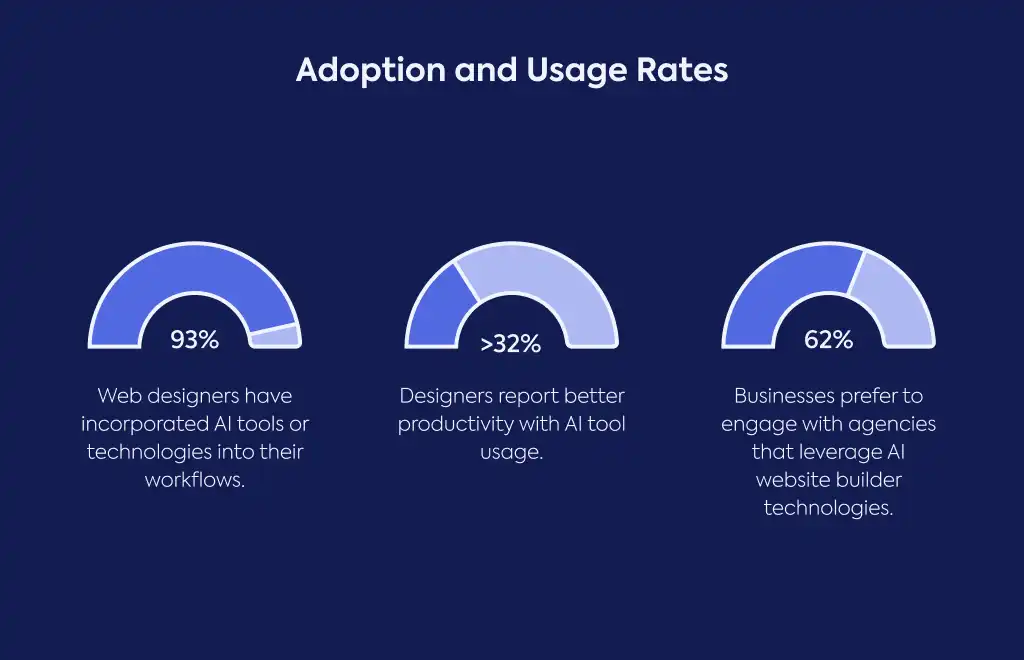 Adoption and Usage Rates

93%

Web designers have incorporated AI tools or technologies into their workflows.

>32%

Designers report better productivity with AI tool usage.

62%

Businesses prefer to engage with agencies that leverage AI website builder technologies.